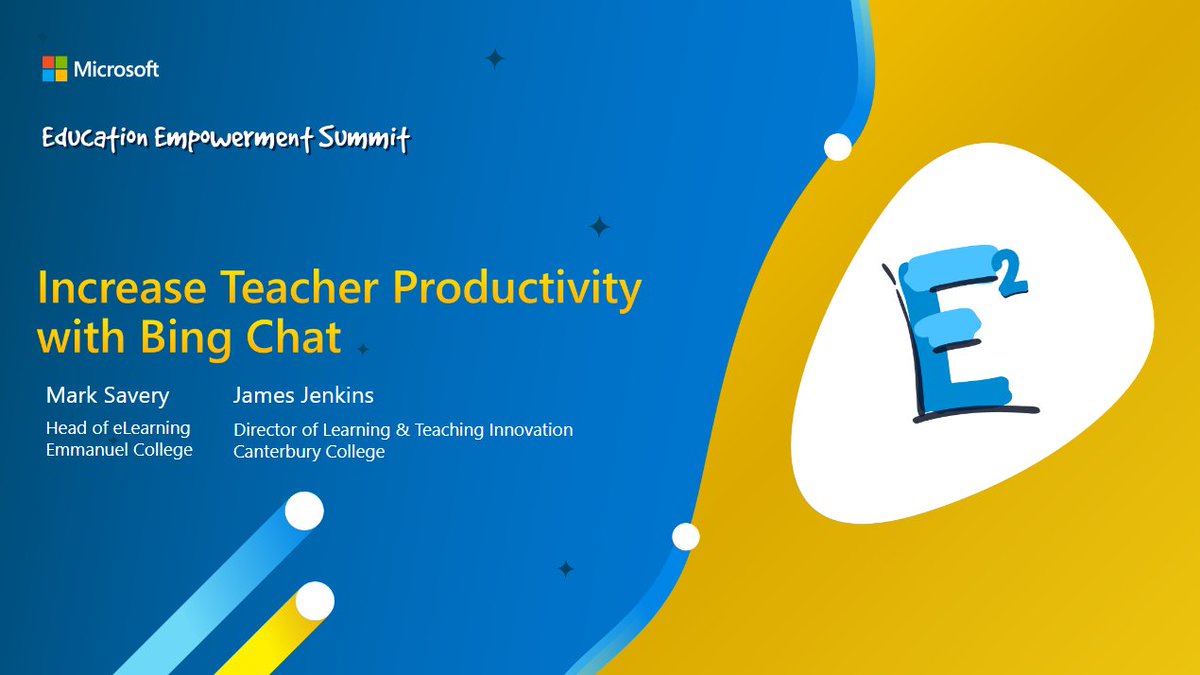 Microsoft

Education Empowerment Summit

Increase Teacher Productivity with Bing Chat

Mark Savery
Head of eLearning
Emmanuel College

James Jenkins
Director of Learning & Teaching Innovation
Canterbury College

$E^2$